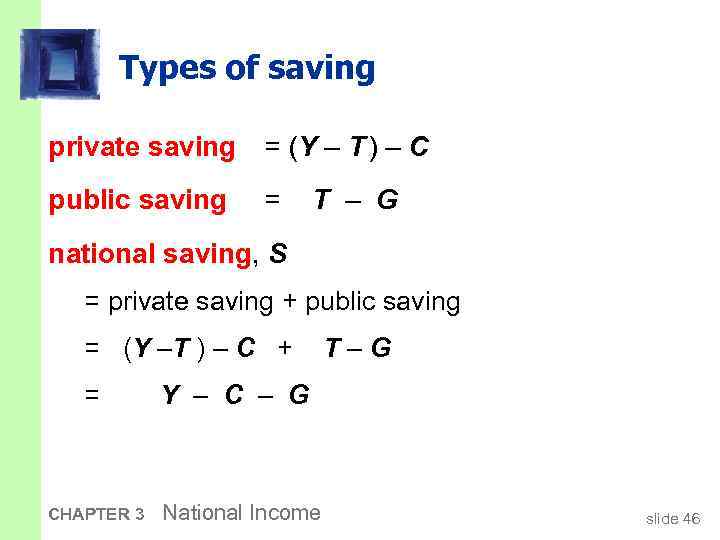 Types of saving

private saving $= (Y - T) - C$

public saving $= T - G$

national saving, $S$

= private saving + public saving

$= (Y - T) - C + T - G$

$= Y - C - G$

CHAPTER 3 National Income

slide 46